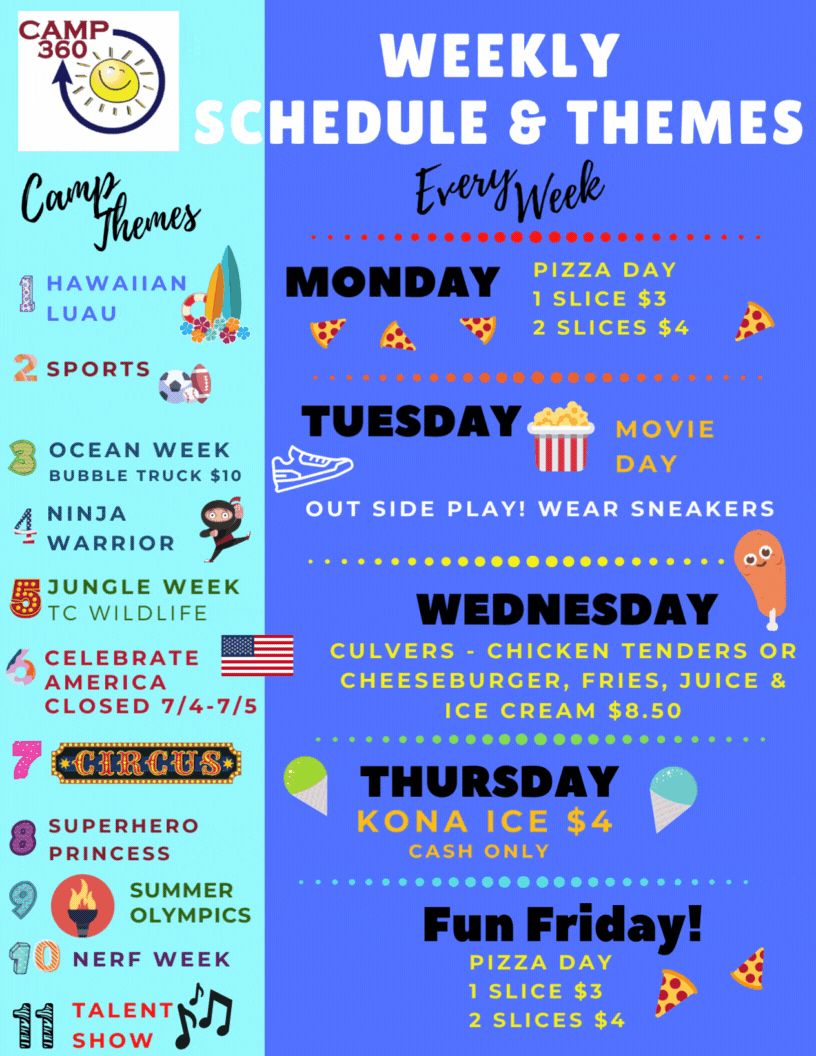 CAMP 360

WEEKLY SCHEDULE & THEMES

Camp Themes

1 HAWAIIAN LUAU

2 SPORTS

3 OCEAN WEEK
BUBBLE TRUCK $10

4 NINJA WARRIOR

5 JUNGLE WEEK
TC WILDLIFE

6 CELEBRATE AMERICA
CLOSED 7/4-7/5

7 CIRCUS

8 SUPERHERO PRINCESS

9 SUMMER OLYMPICS

10 NERF WEEK

11 TALENT SHOW

Every Week

MONDAY
PIZZA DAY
1 SLICE $3
2 SLICES $4

TUESDAY
MOVIE DAY
OUT SIDE PLAY! WEAR SNEAKERS

WEDNESDAY
CULVERS - CHICKEN TENDERS OR CHEESEBURGER, FRIES, JUICE & ICE CREAM $8.50

THURSDAY
KONA ICE $4
CASH ONLY

Fun Friday!
PIZZA DAY
1 SLICE $3
2 SLICES $4